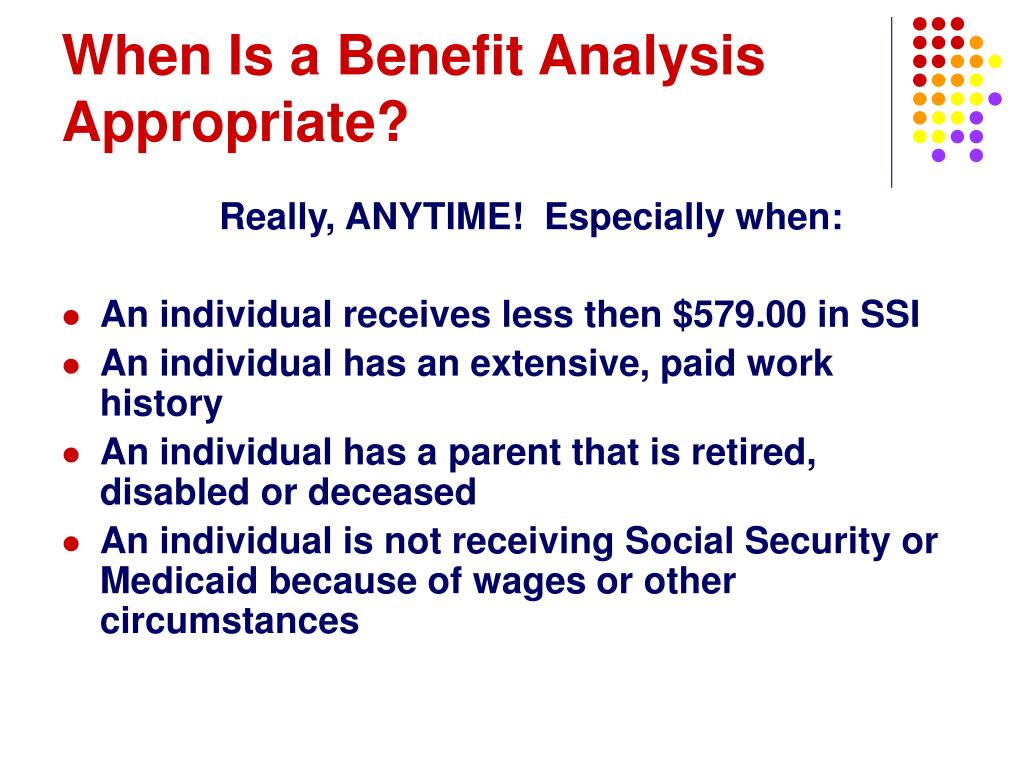 When Is a Benefit Analysis Appropriate?

Really, ANYTIME! Especially when:

- An individual receives less then \$579.00 in SSI
- An individual has an extensive, paid work history
- An individual has a parent that is retired, disabled or deceased
- An individual is not receiving Social Security or Medicaid because of wages or other circumstances